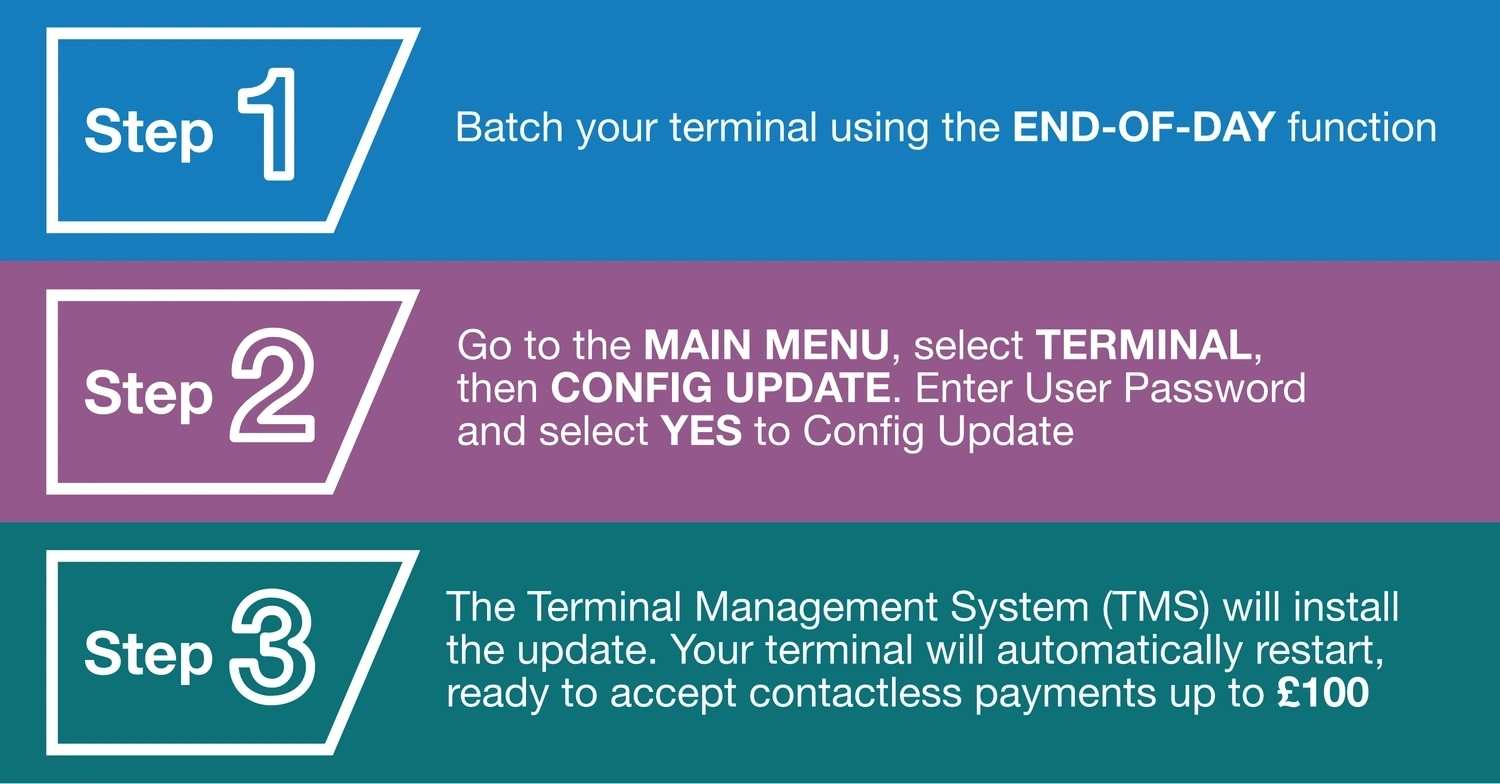 Step 1

Batch your terminal using the END-OF-DAY function

Step 2

Go to the MAIN MENU, select TERMINAL, then CONFIG UPDATE. Enter User Password and select YES to Config Update

Step 3

The Terminal Management System (TMS) will install the update. Your terminal will automatically restart, ready to accept contactless payments up to £100